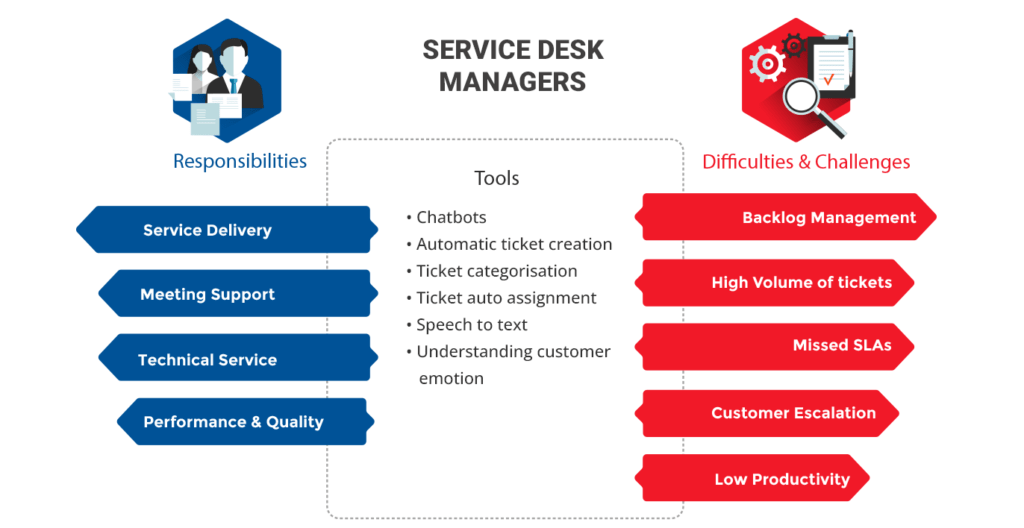 SERVICE DESK MANAGERS

Responsibilities

Service Delivery

Meeting Support

Technical Service

Performance & Quality

Tools

• Chatbots
• Automatic ticket creation
• Ticket categorisation
• Ticket auto assignment
• Speech to text
• Understanding customer emotion

Difficulties & Challenges

Backlog Management

High Volume of tickets

Missed SLAs

Customer Escalation

Low Productivity